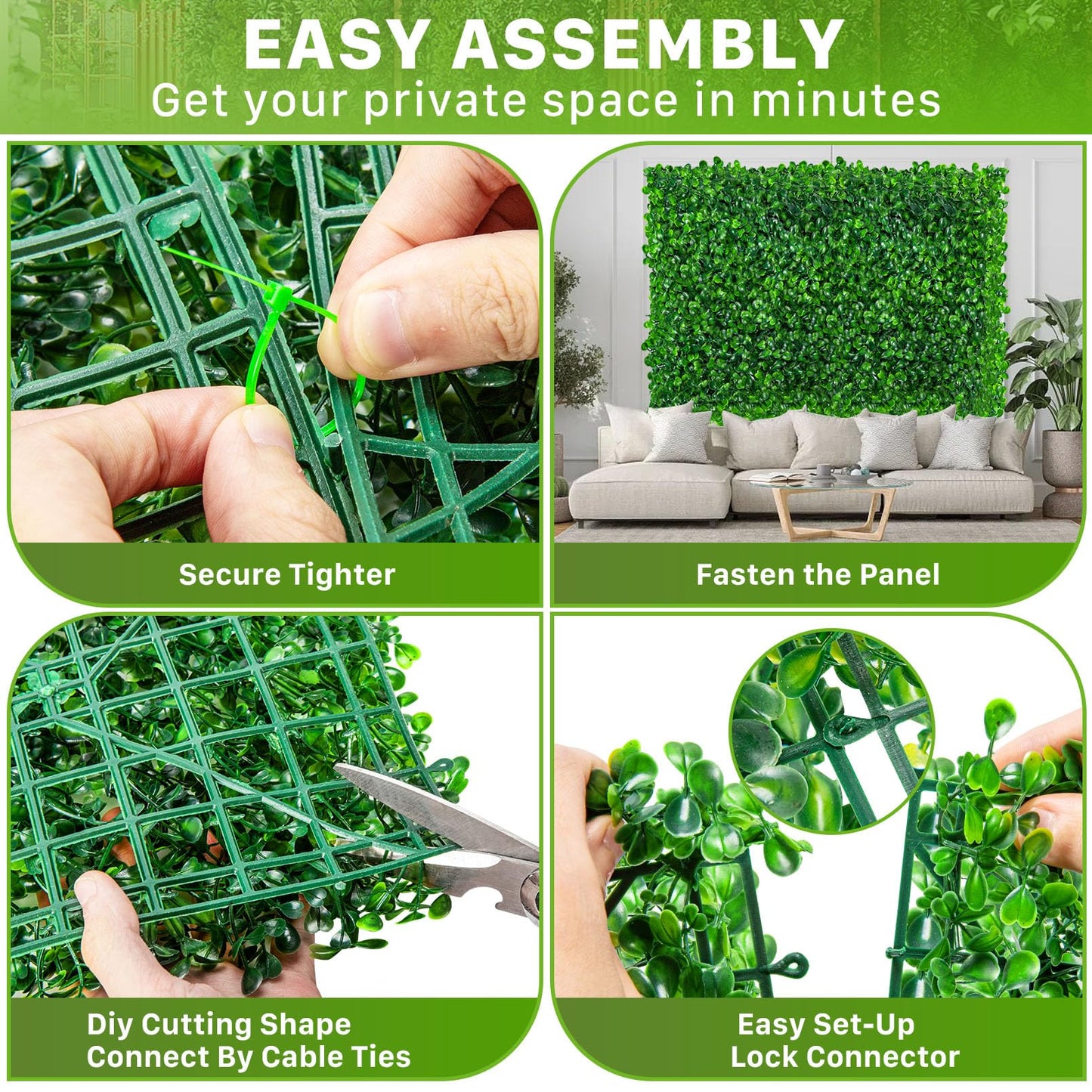 EASY ASSEMBLY
Get your private space in minutes

Secure Tighter

Fasten the Panel

Diy Cutting Shape
Connect By Cable Ties

Easy Set-Up
Lock Connector